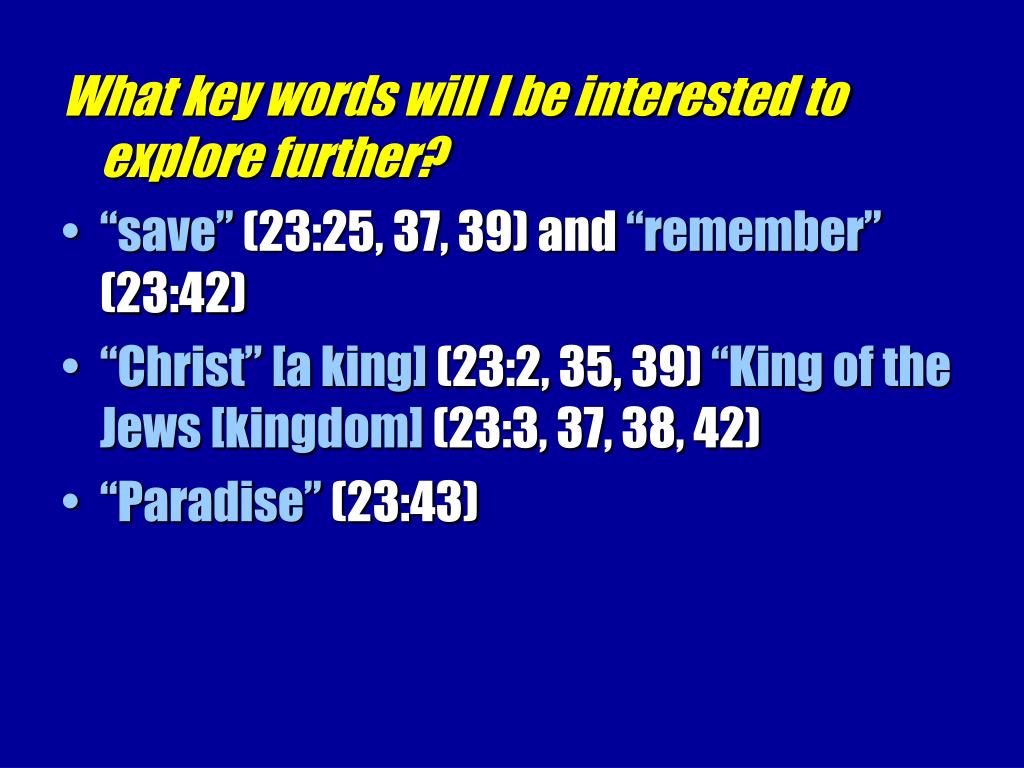 What key words will I be interested to explore further?

• “save” (23:25, 37, 39) and “remember” (23:42)
• “Christ” [a king] (23:2, 35, 39) “King of the Jews [kingdom] (23:3, 37, 38, 42)
• “Paradise” (23:43)